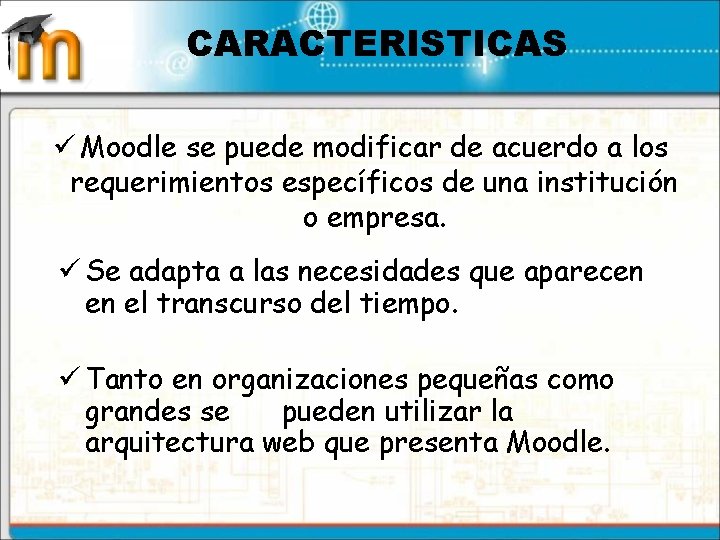 CARACTERISTICAS

✓ Moodle se puede modificar de acuerdo a los requerimientos específicos de una institución o empresa.

✓ Se adapta a las necesidades que aparecen en el transcurso del tiempo.

✓ Tanto en organizaciones pequeñas como grandes se pueden utilizar la arquitectura web que presenta Moodle.